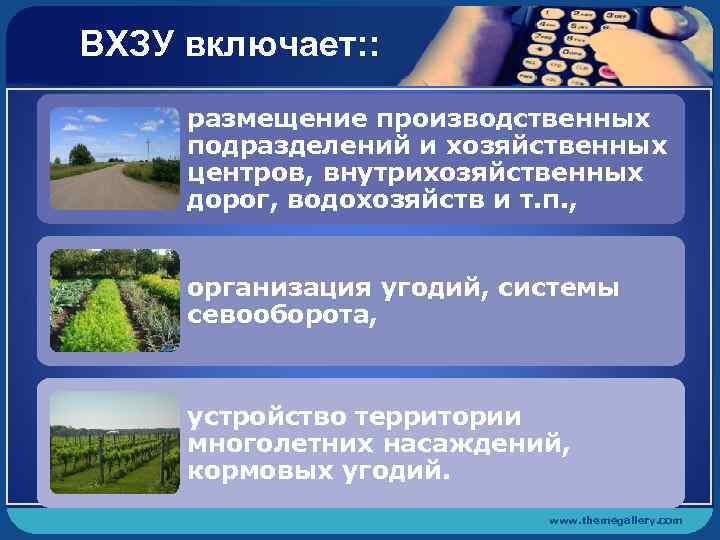 ВХЗУ включает::

размещение производственных подразделений и хозяйственных центров, внутрихозяйственных дорог, водохозяйств и т.п.,

организация угодий, системы севооборота,

устройство территории многолетних насаждений, кормовых угодий.

www.themegallery.com